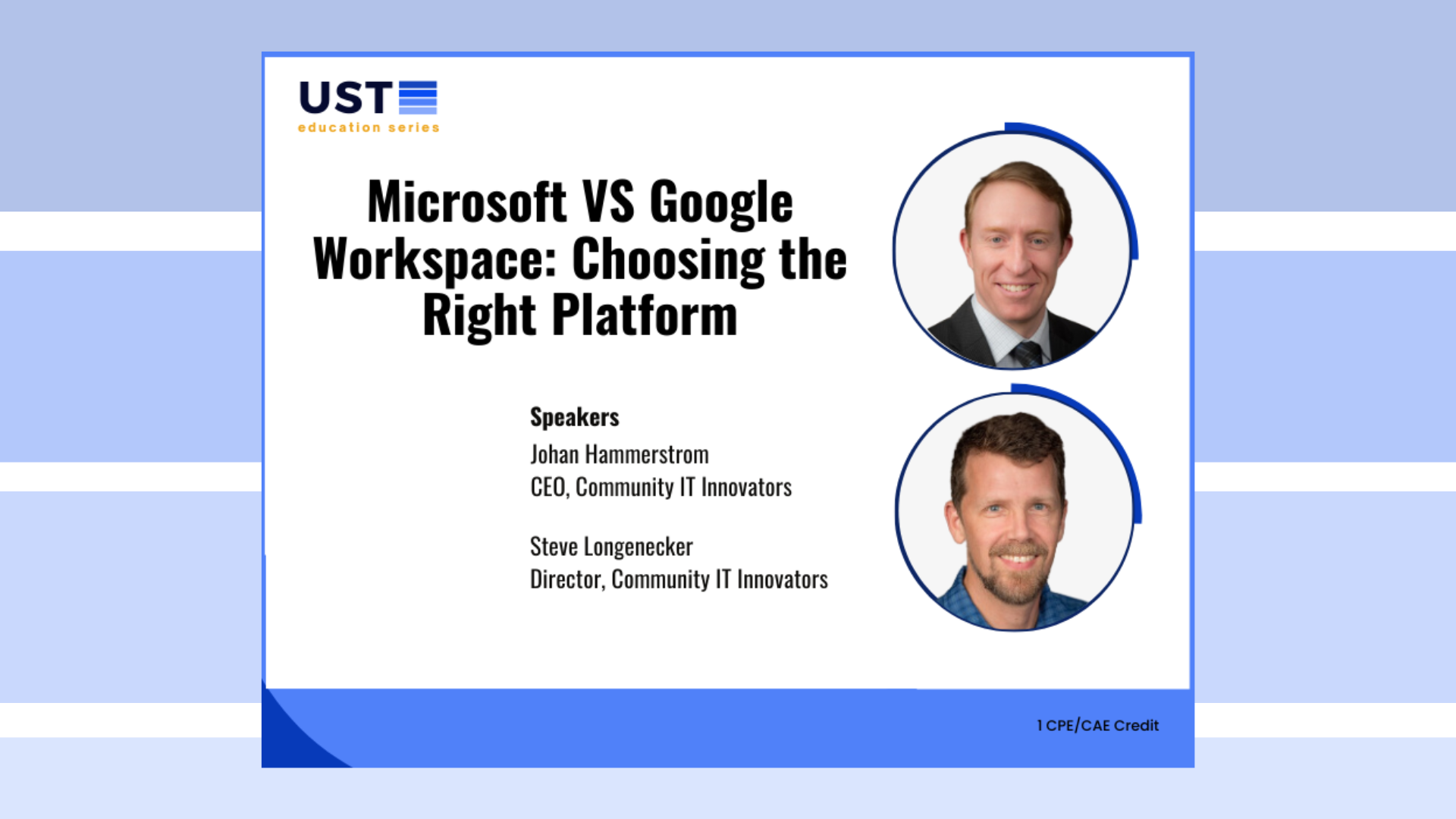 UST
education series

Microsoft VS Google Workspace: Choosing the Right Platform

Speakers
Johan Hammerstrom
CEO, Community IT Innovators

Steve Longenecker
Director, Community IT Innovators

1 CPE/CAE Credit